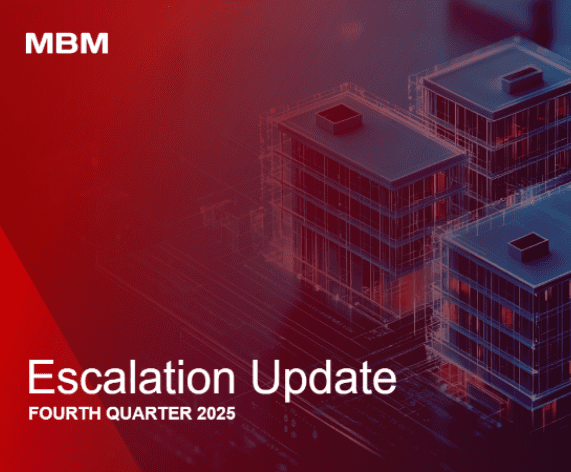 MBM

Escalation Update

FOURTH QUARTER 2025